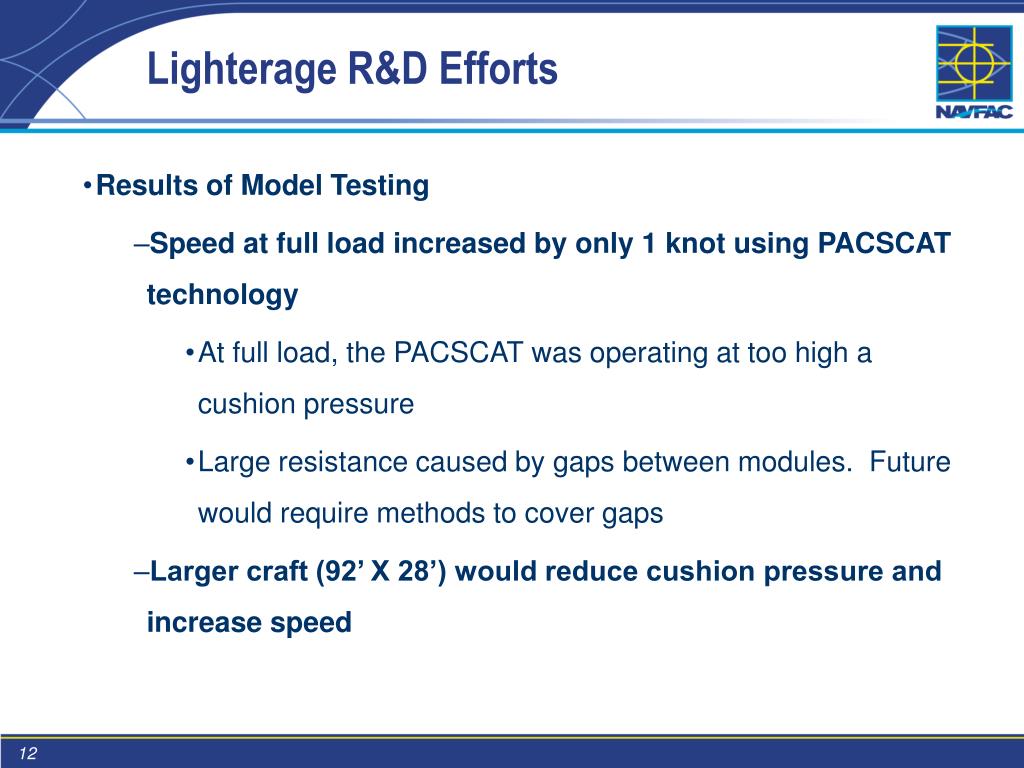 Lighterage R&D Efforts

NAVFAC

• Results of Model Testing

– Speed at full load increased by only 1 knot using PACSCAT technology

• At full load, the PACSCAT was operating at too high a cushion pressure

• Large resistance caused by gaps between modules. Future would require methods to cover gaps

– Larger craft (92’ X 28’) would reduce cushion pressure and increase speed

12